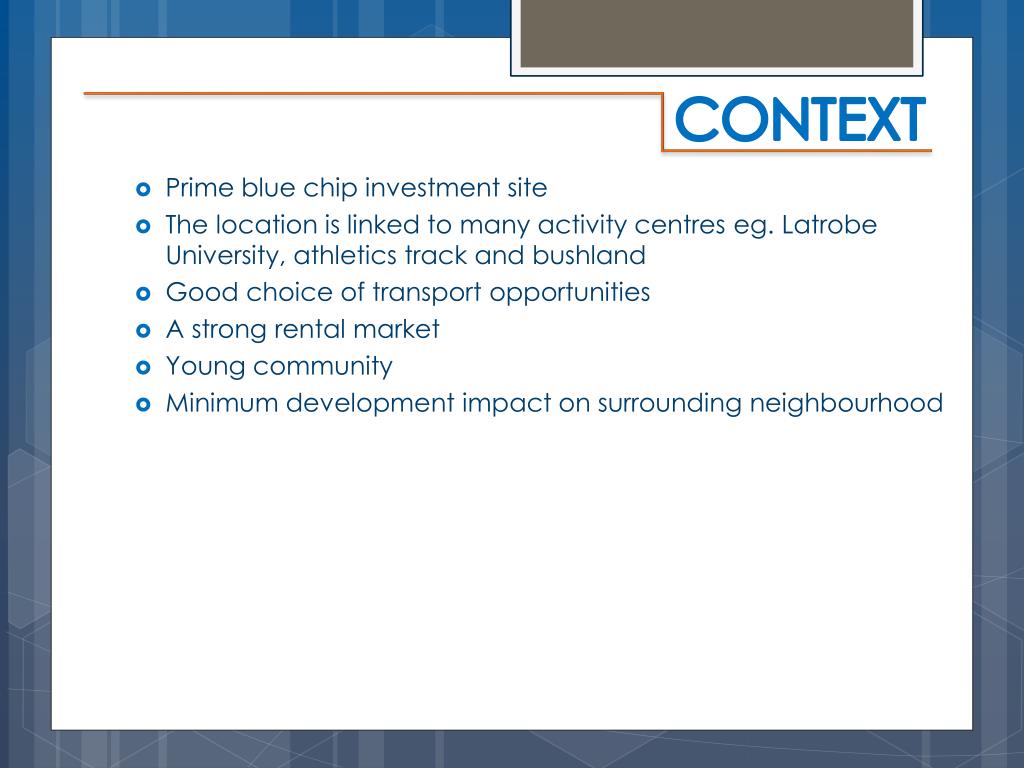 CONTEXT

- Prime blue chip investment site
- The location is linked to many activity centres eg. Latrobe University, athletics track and bushland
- Good choice of transport opportunities
- A strong rental market
- Young community
- Minimum development impact on surrounding neighbourhood